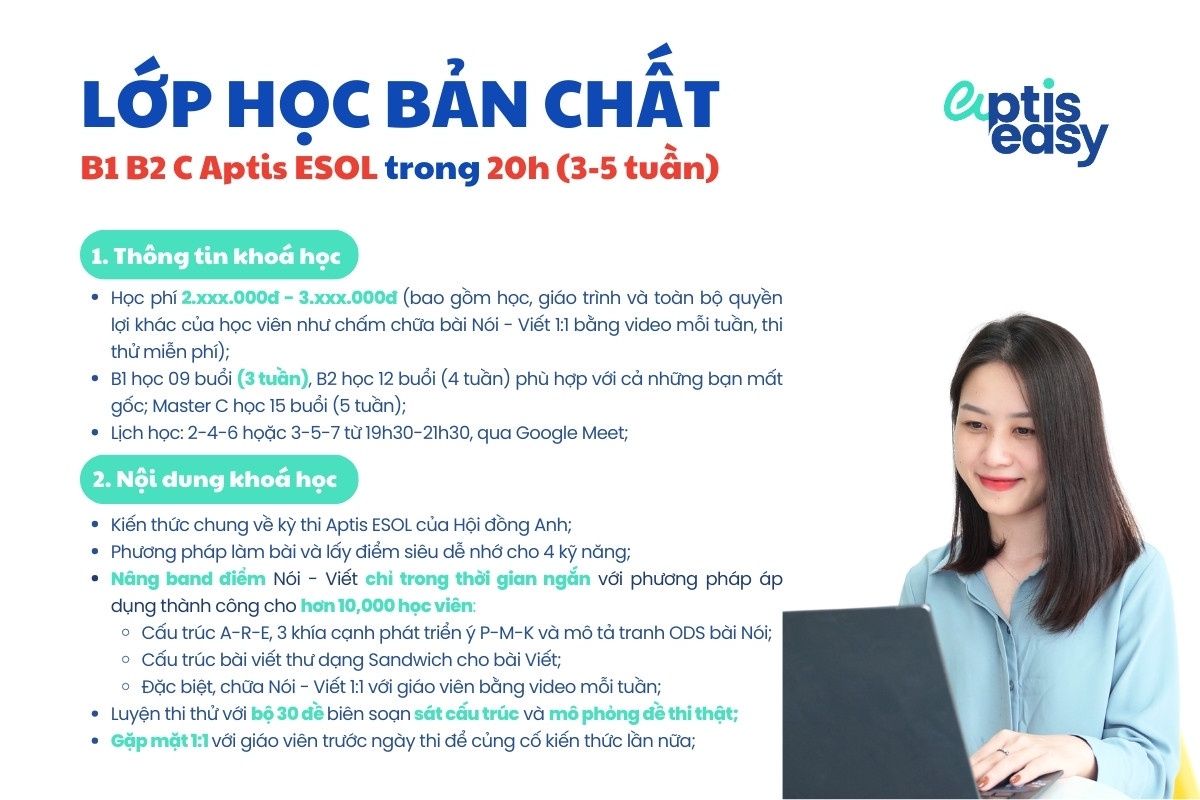 LỚP HỌC BẢN CHẤT

B1 B2 C Aptis ESOL trong 20h (3-5 tuần)

aptis easy

1. Thông tin khoá học

- Học phí 2.xxx.000đ - 3.xxx.000đ (bao gồm học, giáo trình và toàn bộ quyền lợi khác của học viên như chấm chữa bài Nói - Viết 1:1 bằng video mỗi tuần, thi thử miễn phí);
- B1 học 09 buổi (3 tuần), B2 học 12 buổi (4 tuần) phù hợp với cả những bạn mất gốc; Master C học 15 buổi (5 tuần);
- Lịch học: 2-4-6 hoặc 3-5-7 từ 19h30-21h30, qua Google Meet;

2. Nội dung khoá học

- Kiến thức chung về kỳ thi Aptis ESOL của Hội đồng Anh;
- Phương pháp làm bài và lấy điểm siêu dễ nhớ cho 4 kỹ năng;
- Nâng band điểm Nói - Viết chỉ trong thời gian ngắn với phương pháp áp dụng thành công cho hơn 10,000 học viên:
  - Cấu trúc A-R-E, 3 khía cạnh phát triển ý P-M-K và mô tả tranh ODS bài Nói;
  - Cấu trúc bài viết thư dạng Sandwich cho bài Viết;
  - Đặc biệt, chữa Nói - Viết 1:1 với giáo viên bằng video mỗi tuần;
- Luyện thi thử với bộ 30 đề biên soạn sát cấu trúc và mô phỏng đề thi thật;
- Gặp mặt 1:1 với giáo viên trước ngày thi để củng cố kiến thức lần nữa;